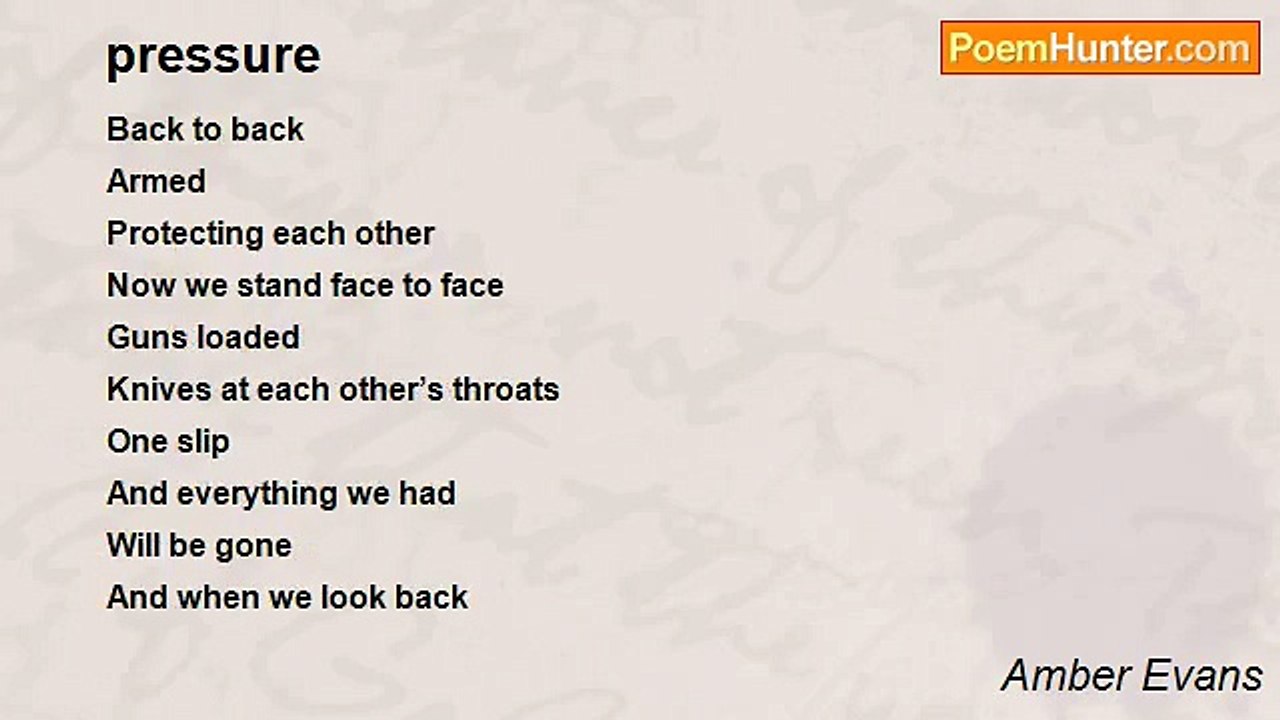 pressure

PoemHunter.com

Back to back
Armed
Protecting each other
Now we stand face to face
Guns loaded
Knives at each other’s throats
One slip
And everything we had
Will be gone
And when we look back

Amber Evans